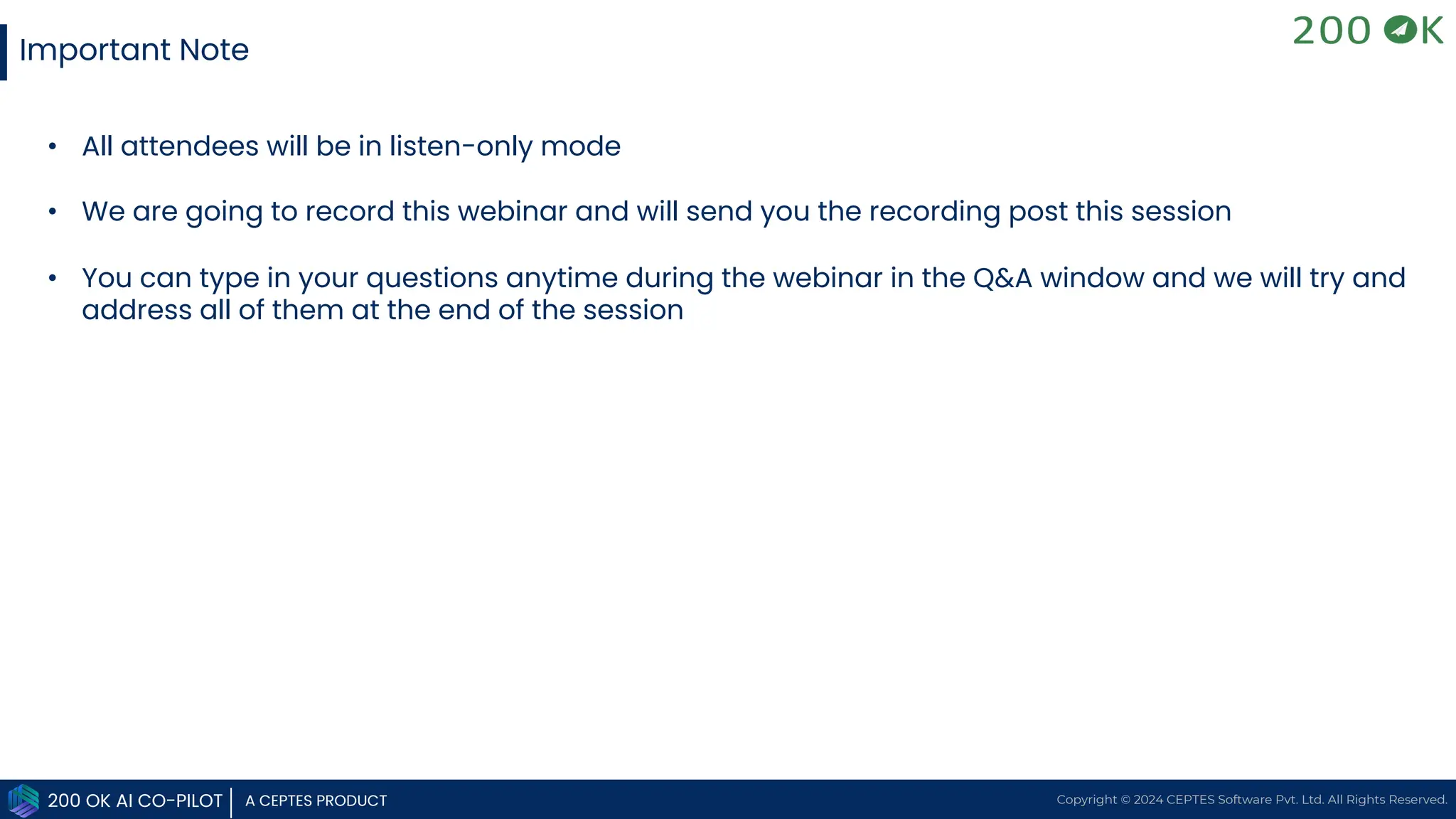 Important Note

200 OK

• All attendees will be in listen-only mode

• We are going to record this webinar and will send you the recording post this session

• You can type in your questions anytime during the webinar in the Q&A window and we will try and address all of them at the end of the session

200 OK AI CO-PILOT | A CEPTES PRODUCT

Copyright © 2024 CEPTES Software Pvt. Ltd. All Rights Reserved.